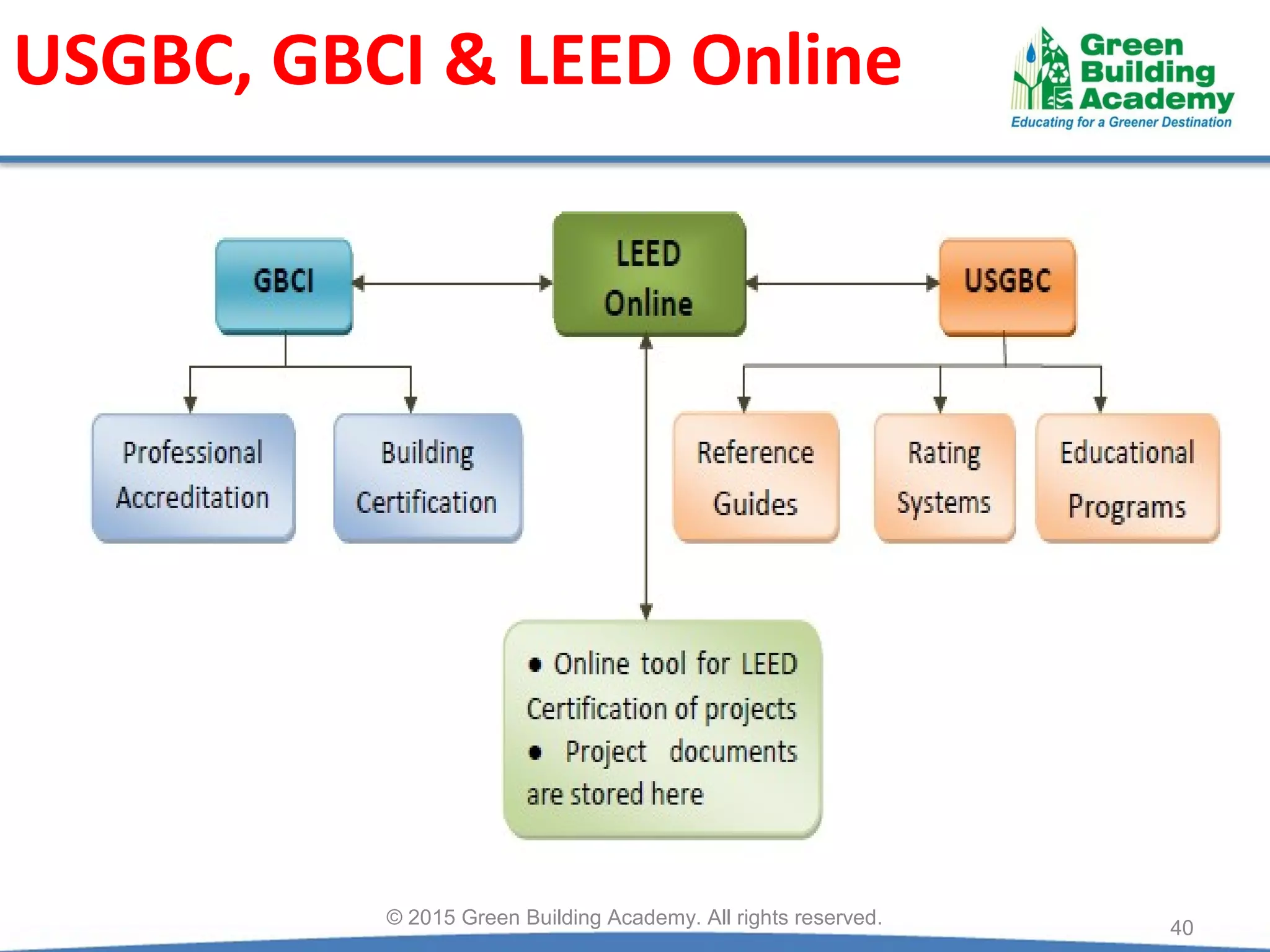 USGBC, GBCI & LEED Online

Green Building Academy
Educating for a Greener Destination

GBCI

LEED Online

USGBC

Professional Accreditation

Building Certification

Reference Guides

Rating Systems

Educational Programs

• Online tool for LEED Certification of projects
• Project documents are stored here

© 2015 Green Building Academy. All rights reserved.

40